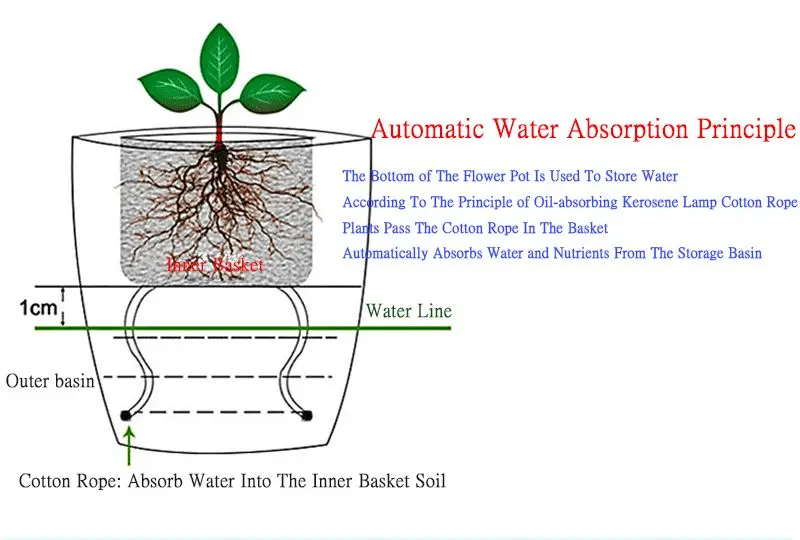 Automatic Water Absorption Principle

The Bottom of The Flower Pot Is Used To Store Water
According To The Principle of Oil-absorbing Kerosene Lamp Cotton Rope
Plants Pass The Cotton Rope In The Basket
Automatically Absorbs Water and Nutrients From The Storage Basin

Inner Basket

1cm

Water Line

Outer basin

Cotton Rope: Absorb Water Into The Inner Basket Soil